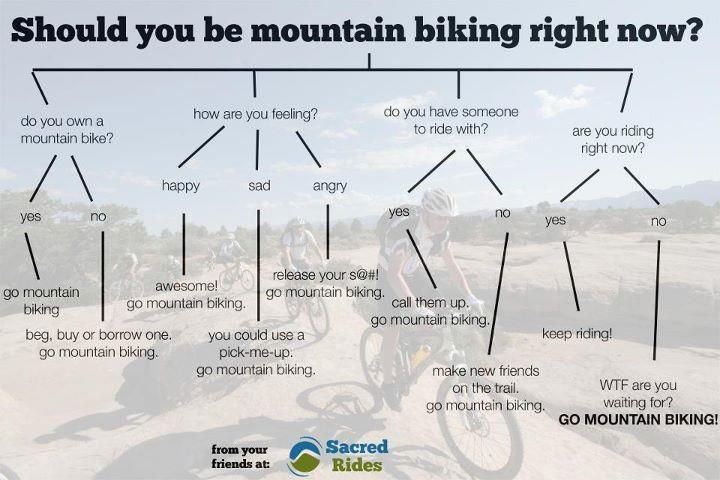 Should you be mountain biking right now?

do you own a mountain bike?

yes

go mountain biking

no

beg, buy or borrow one. go mountain biking.

how are you feeling?

happy

awesome! go mountain biking.

sad

you could use a pick-me-up. go mountain biking.

angry

release your s@#! go mountain biking.

do you have someone to ride with?

yes

call them up. go mountain biking.

no

make new friends on the trail. go mountain biking.

are you riding right now?

yes

keep riding!

no

WTF are you waiting for? GO MOUNTAIN BIKING!

from your friends at: Sacred Rides